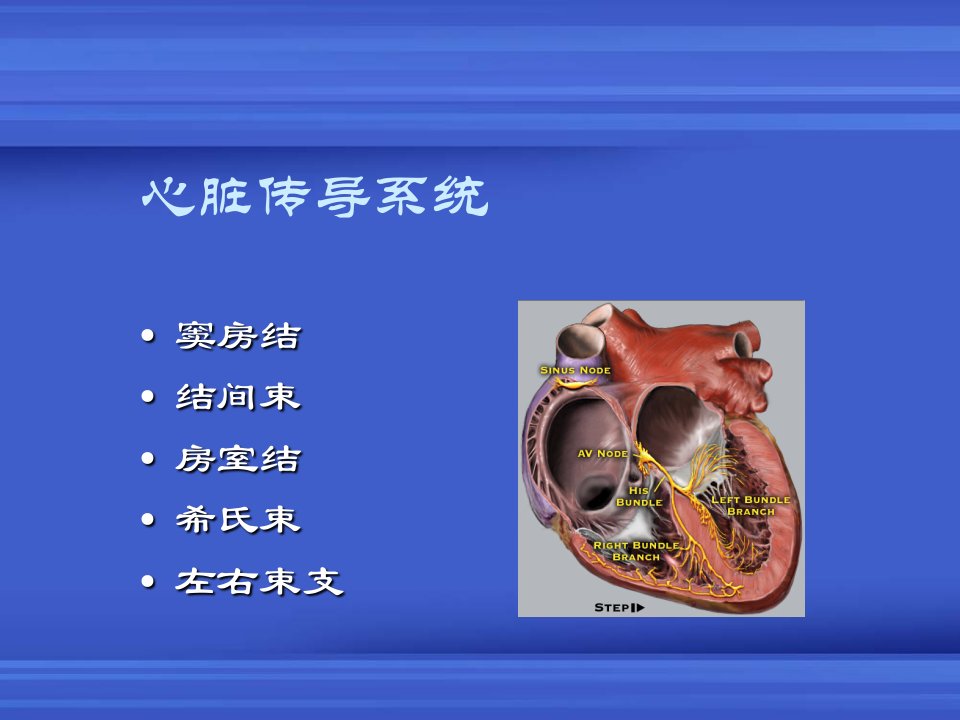 心脏传导系统

• 窦房结
• 结间束
• 房室结
• 希氏束
• 左右束支

SINUS NODE
AV NODE
HIS BUNDLE
LEFT BUNDLE BRANCH
RIGHT BUNDLE BRANCH
STEP